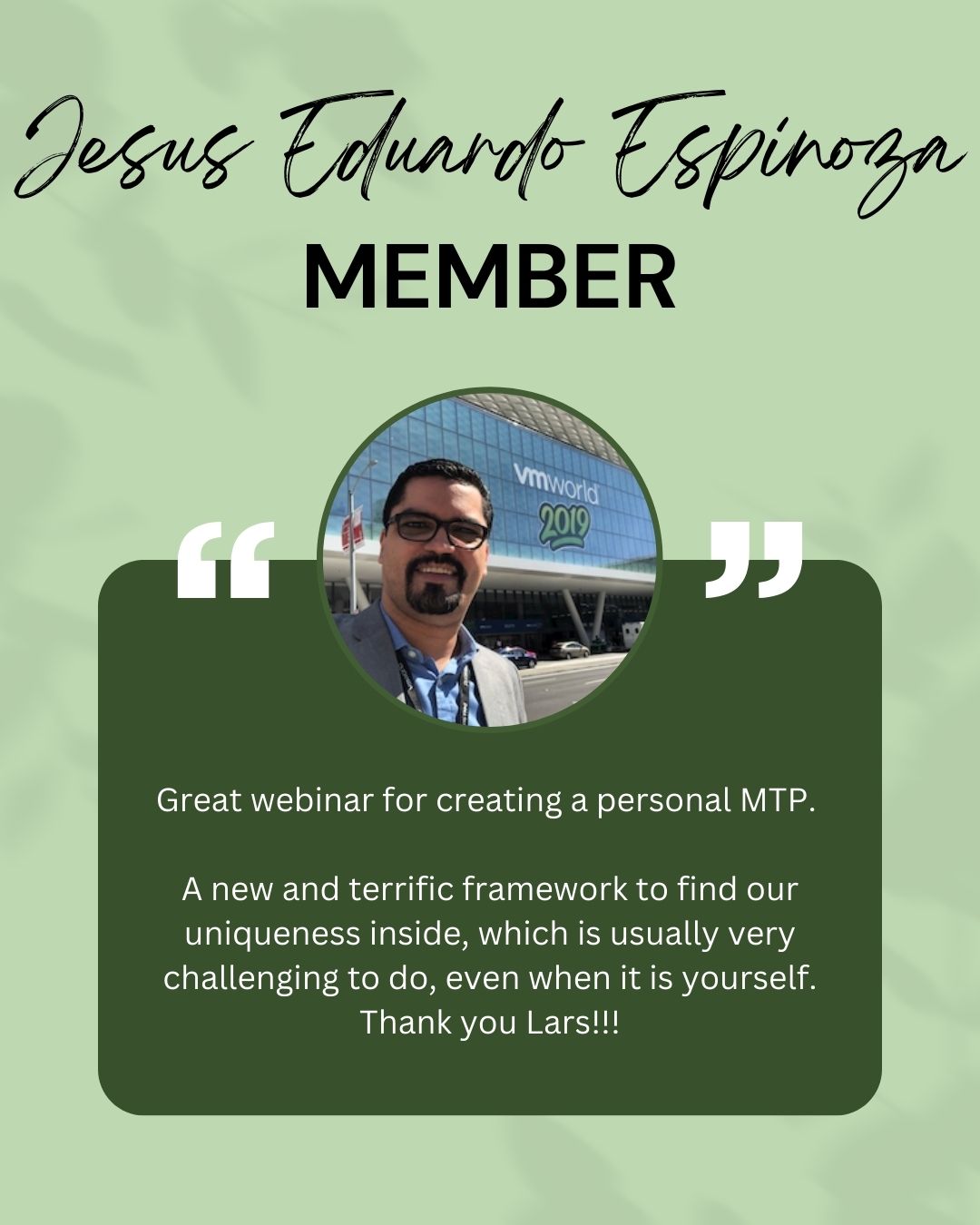 Jesus Eduardo Espinoza
MEMBER

vmworld
2019

“ ”

Great webinar for creating a personal MTP.

A new and terrific framework to find our uniqueness inside, which is usually very challenging to do, even when it is yourself. Thank you Lars!!!